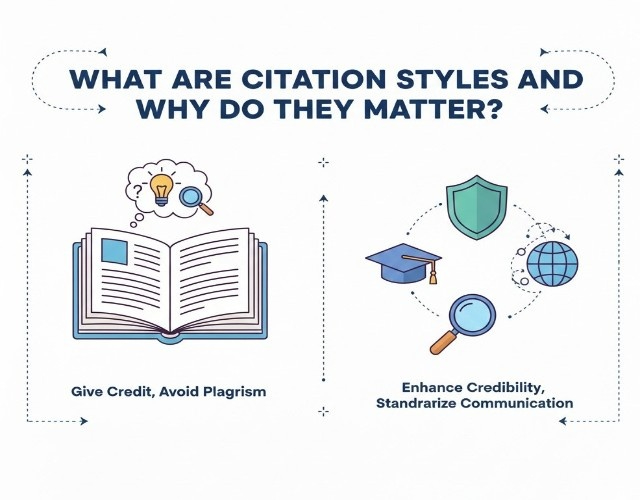 WHAT ARE CITATION STYLES AND WHY DO THEY MATTER?

?

Give Credit, Avoid Plagrism

Enhance Credibility, Standrarize Communication